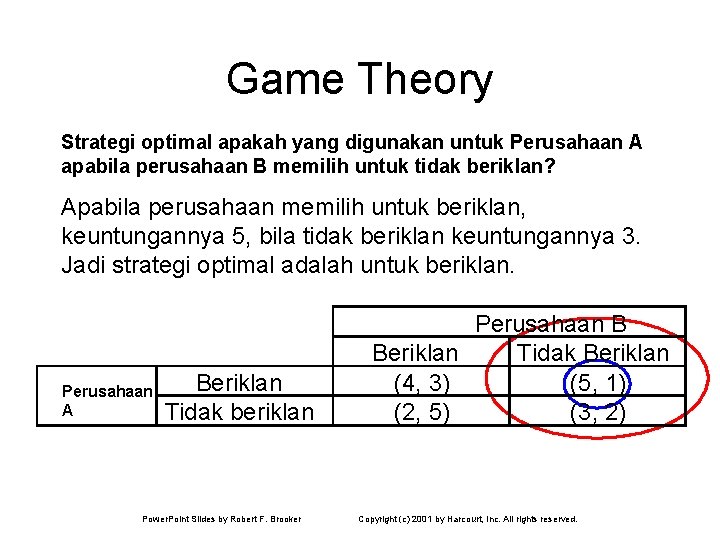 Game Theory

**Strategi optimal apakah yang digunakan untuk Perusahaan A apabila perusahaan B memilih untuk tidak beriklan?**

Apabila perusahaan memilih untuk beriklan, keuntungannya 5, bila tidak beriklan keuntungannya 3. Jadi strategi optimal adalah untuk beriklan.

| | | Perusahaan B | |
|---|---|---|---|
| | | Beriklan | Tidak Beriklan |
| Perusahaan A | Beriklan | (4, 3) | (5, 1) |
| | Tidak beriklan | (2, 5) | (3, 2) |

PowerPoint Slides by Robert F. Brooker

Copyright (c) 2001 by Harcourt, Inc. All rights reserved.